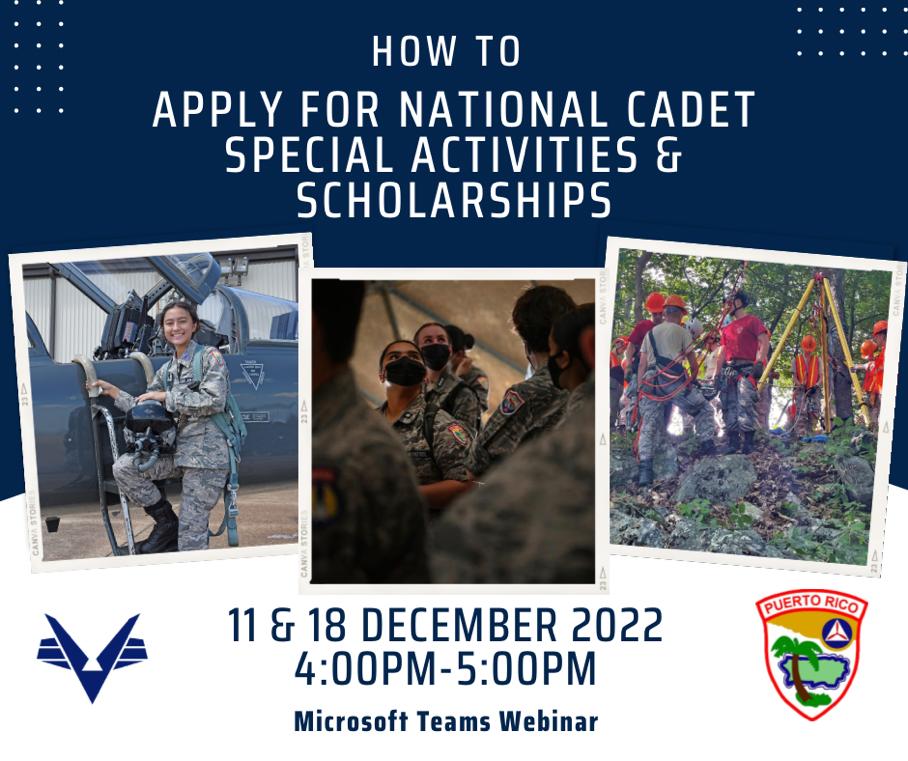 HOW TO
APPLY FOR NATIONAL CADET SPECIAL ACTIVITIES & SCHOLARSHIPS

CANVA STORIES 23

CANVA STORIES 23

CANVA STORIES 23

11 & 18 DECEMBER 2022
4:00PM-5:00PM

Microsoft Teams Webinar

PUERTO RICO